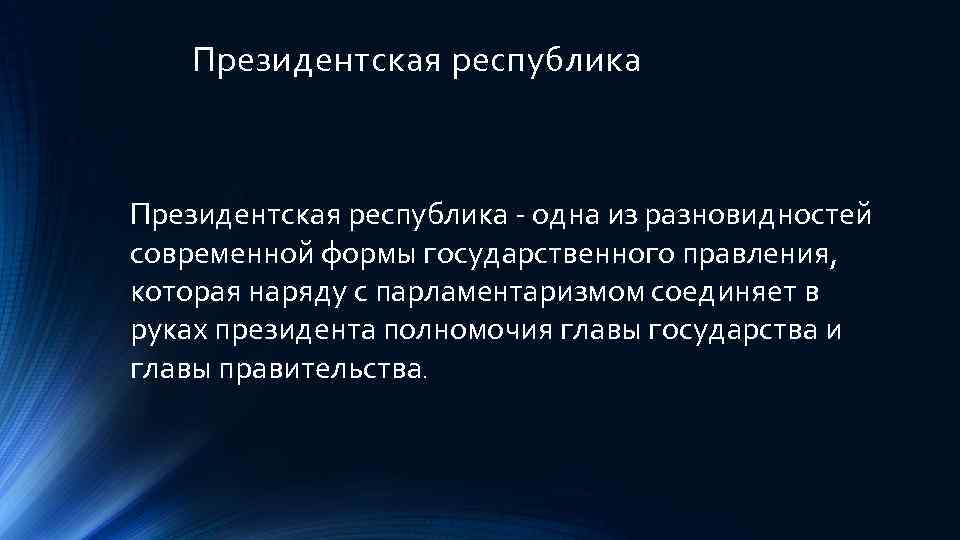 Президентская республика

Президентская республика - одна из разновидностей современной формы государственного правления, которая наряду с парламентаризмом соединяет в руках президента полномочия главы государства и главы правительства.